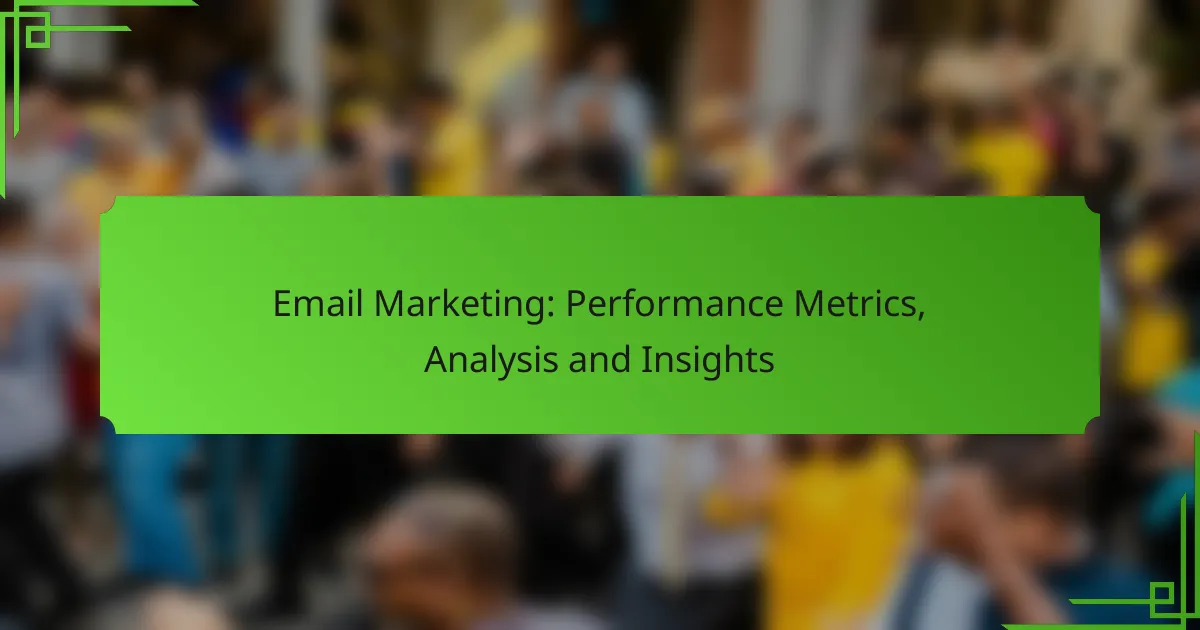 Email Marketing: Performance Metrics, Analysis and Insights